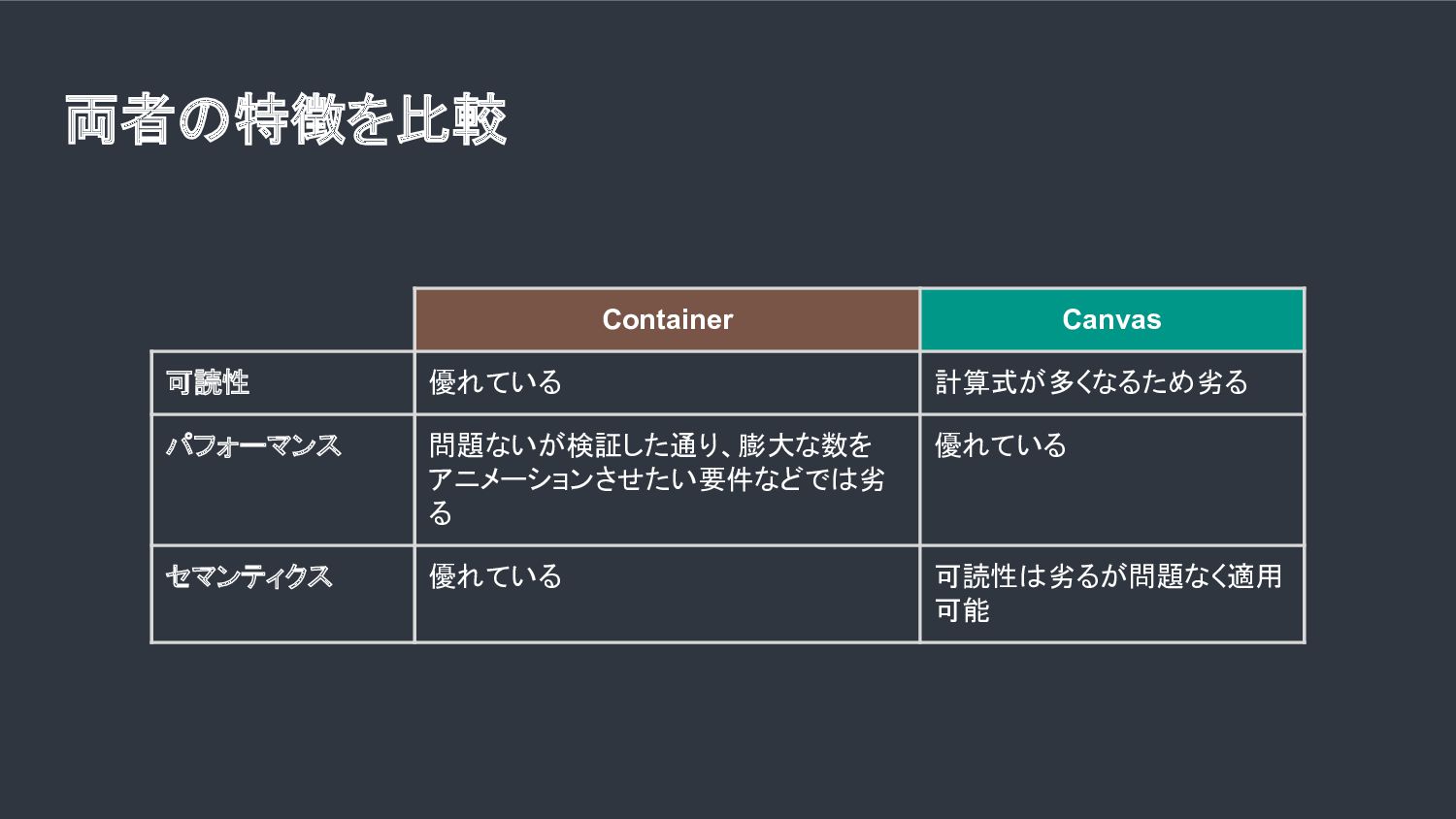 両者の特徴を比較

| | Container | Canvas |
|---|---|---|
| 可読性 | 優れている | 計算式が多くなるため劣る |
| パフォーマンス | 問題ないが検証した通り、膨大な数をアニメーションさせたい要件などでは劣る | 優れている |
| セマンティクス | 優れている | 可読性は劣るが問題なく適用可能 |